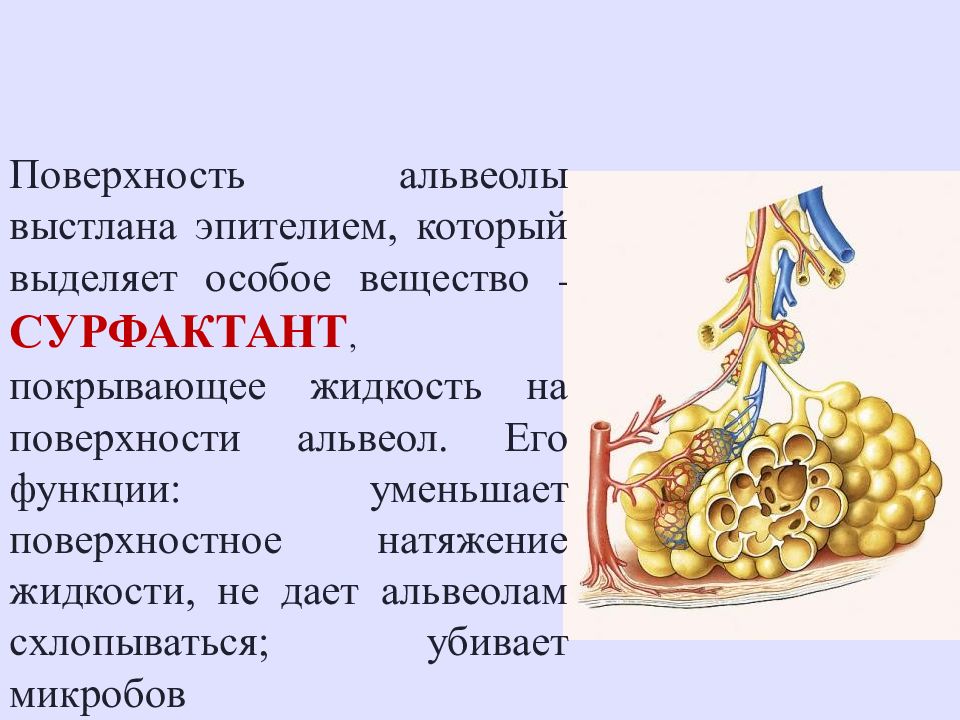 Поверхность альвеолы выстлана эпителием, который выделяет особое вещество - СУРФАКТАНТ, покрывающее жидкость на поверхности альвеол. Его функции: уменьшает поверхностное натяжение жидкости, не дает альвеолам схлопываться; убивает микробов